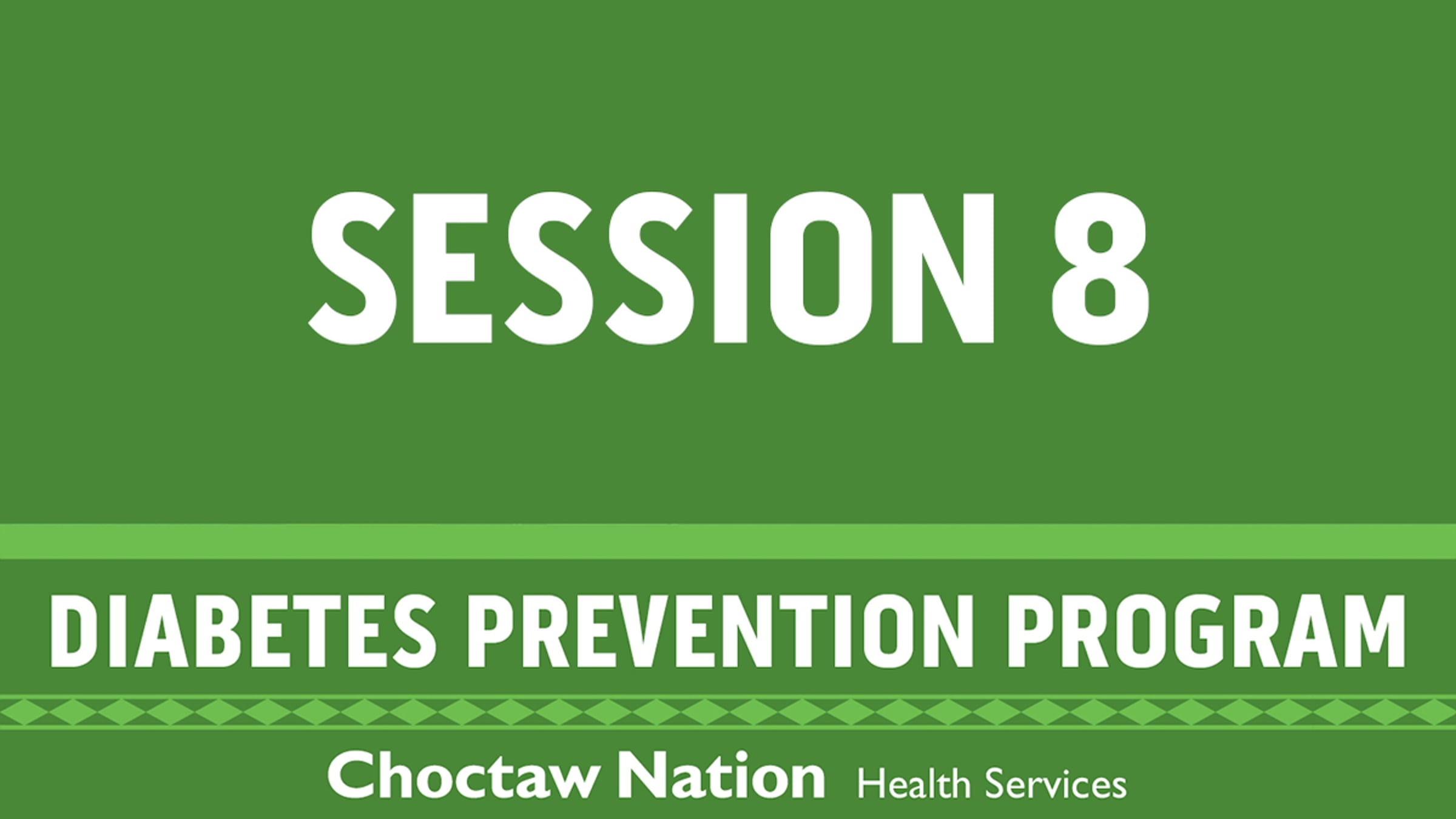 SESSION 8

DIABETES PREVENTION PROGRAM

Choctaw Nation Health Services